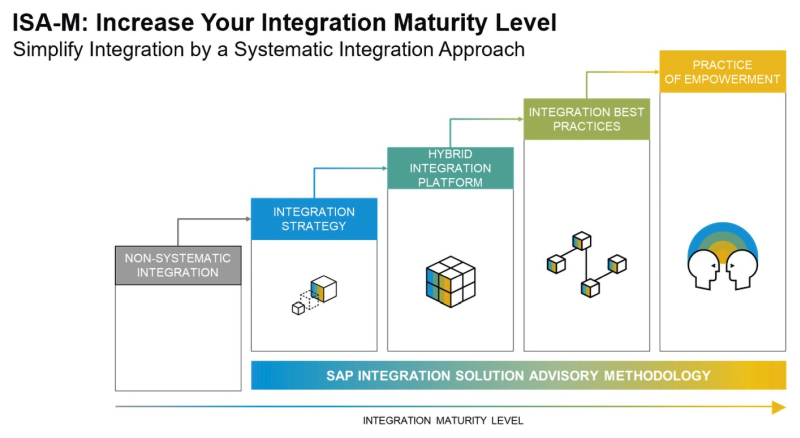 ISA-M: Increase Your Integration Maturity Level

Simplify Integration by a Systematic Integration Approach

NON-SYSTEMATIC INTEGRATION

INTEGRATION STRATEGY

HYBRID INTEGRATION PLATFORM

INTEGRATION BEST PRACTICES

PRACTICE OF EMPOWERMENT

SAP INTEGRATION SOLUTION ADVISORY METHODOLOGY

INTEGRATION MATURITY LEVEL